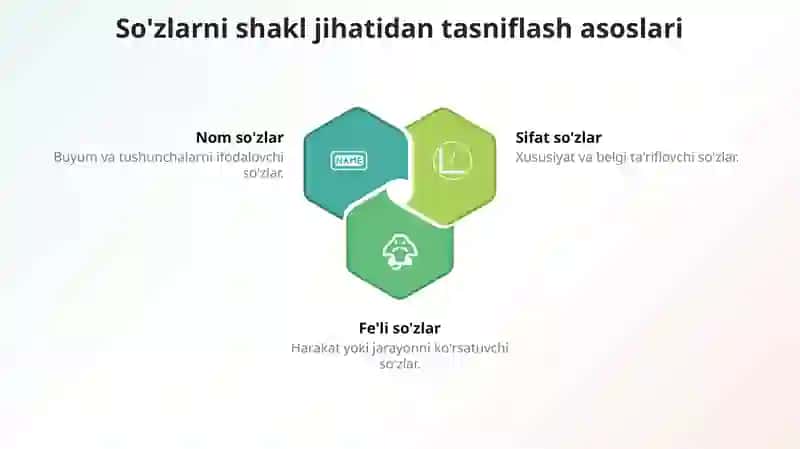 So'zlarni shakl jihatidan tasniflash asoslari

Nom so'zlar
Buyum va tushunchalarni ifodalovchi so'zlar.

NAME

Sifat so'zlar
Xususiyat va belgi ta'riflovchi so'zlar.

Fe'li so'zlar
Harakat yoki jarayonni ko'rsatuvchi so'zlar.